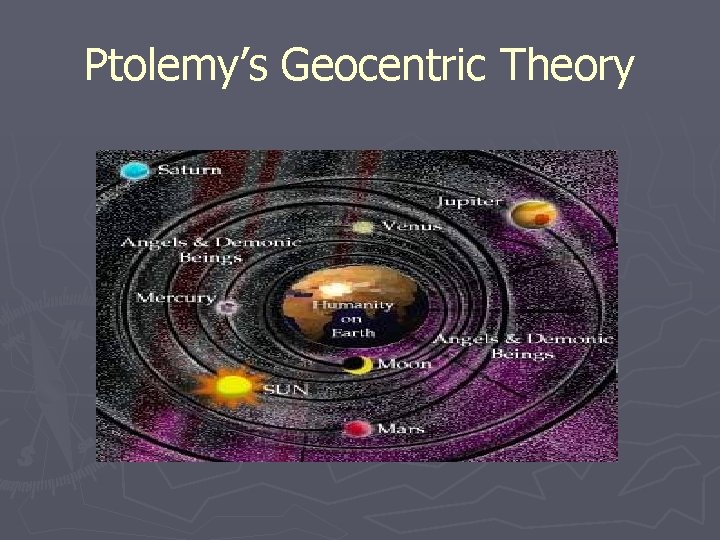 Ptolemy's Geocentric Theory

Saturn

Jupiter

Venus

Angels & Demonic Beings

Mercury

Humanity on Earth

Angels & Demonic Beings

Moon

SUN

Mars